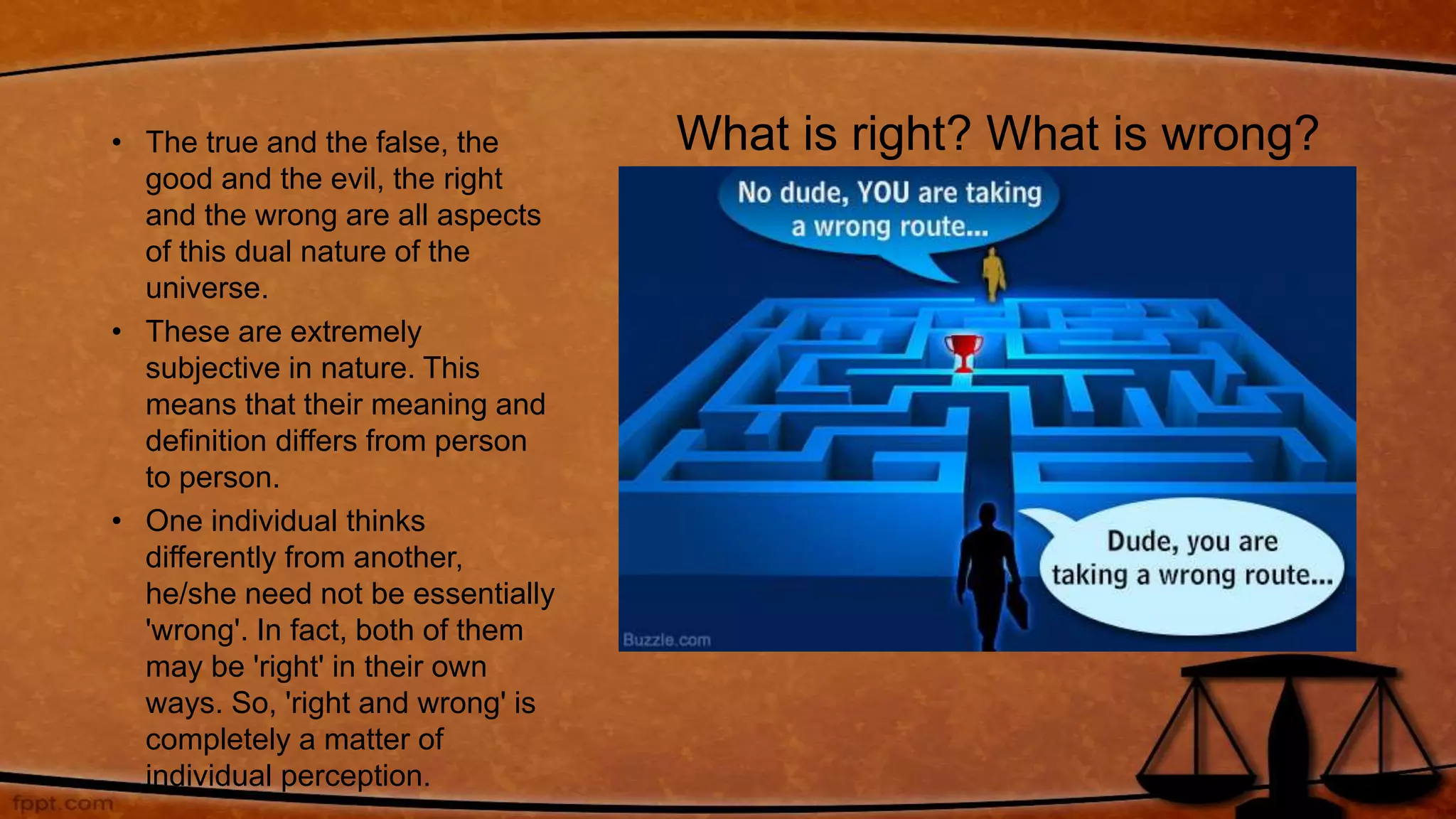 What is right? What is wrong?

• The true and the false, the good and the evil, the right and the wrong are all aspects of this dual nature of the universe.
• These are extremely subjective in nature. This means that their meaning and definition differs from person to person.
• One individual thinks differently from another, he/she need not be essentially 'wrong'. In fact, both of them may be 'right' in their own ways. So, 'right and wrong' is completely a matter of individual perception.

No dude, YOU are taking a wrong route...

Dude, you are taking a wrong route...

Buzzle.com

fppt.com